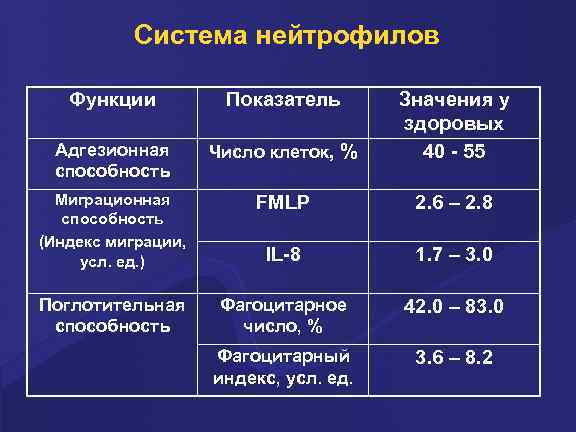 Система нейтрофилов

| Функции | Показатель | Значения у здоровых |
|---|---|---|
| Адгезионная способность | Число клеток, % | 40 - 55 |
| Миграционная способность (Индекс миграции, усл. ед.) | FMLP | 2.6 – 2.8 |
| | IL-8 | 1.7 – 3.0 |
| Поглотительная способность | Фагоцитарное число, % | 42.0 – 83.0 |
| | Фагоцитарный индекс, усл. ед. | 3.6 – 8.2 |